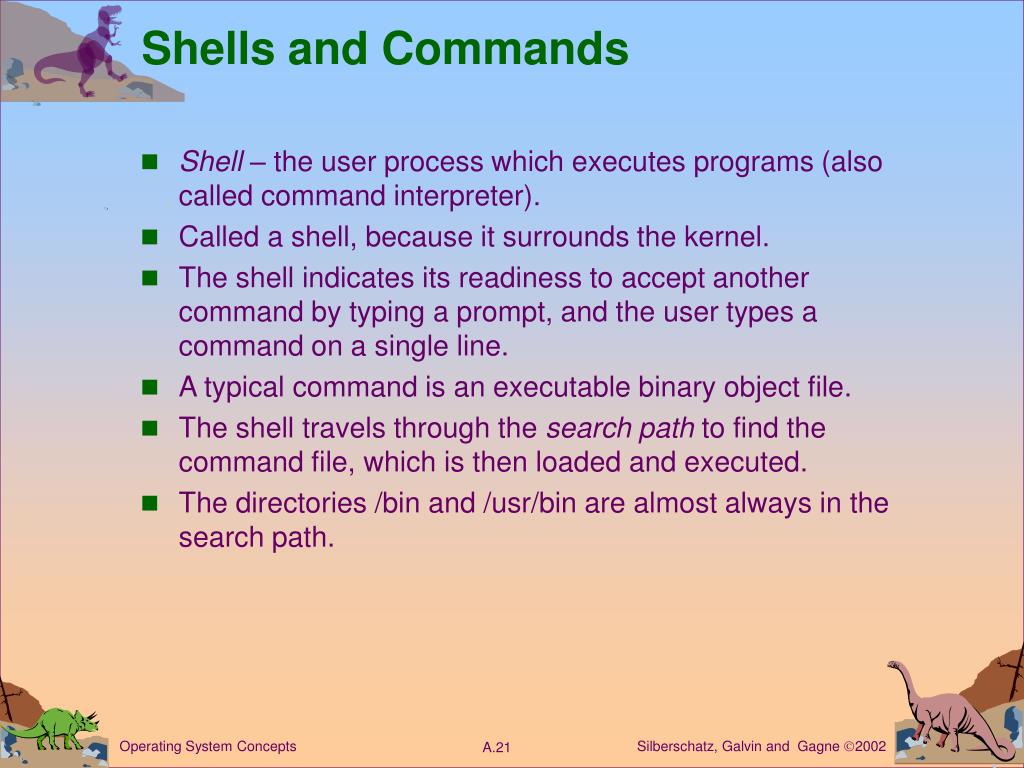 Shells and Commands

■ Shell – the user process which executes programs (also called command interpreter).
■ Called a shell, because it surrounds the kernel.
■ The shell indicates its readiness to accept another command by typing a prompt, and the user types a command on a single line.
■ A typical command is an executable binary object file.
■ The shell travels through the search path to find the command file, which is then loaded and executed.
■ The directories /bin and /usr/bin are almost always in the search path.

Operating System Concepts A.21 Silberschatz, Galvin and Gagne ©2002